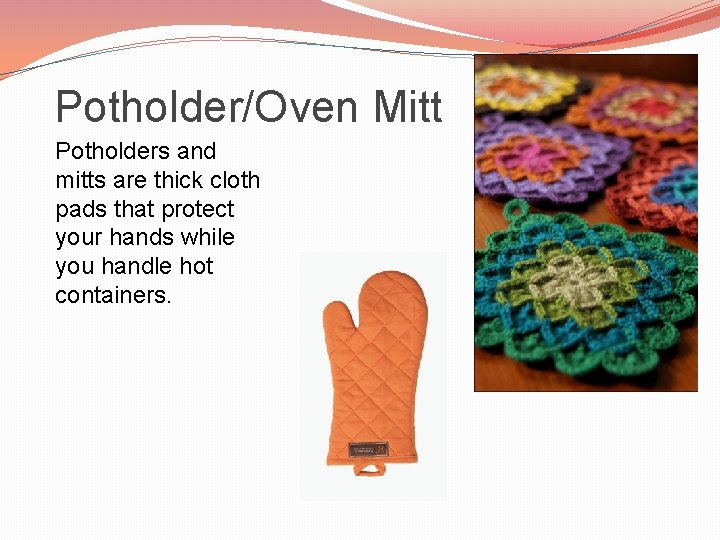 Potholder/Oven Mitt

Potholders and mitts are thick cloth pads that protect your hands while you handle hot containers.